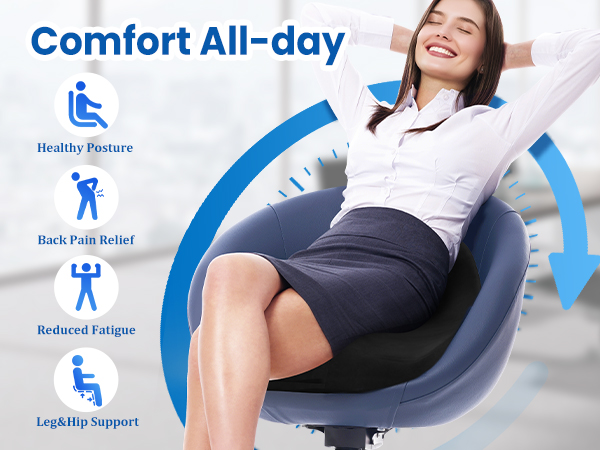 Comfort All-day

Healthy Posture

Back Pain Relief

Reduced Fatigue

Leg&Hip Support